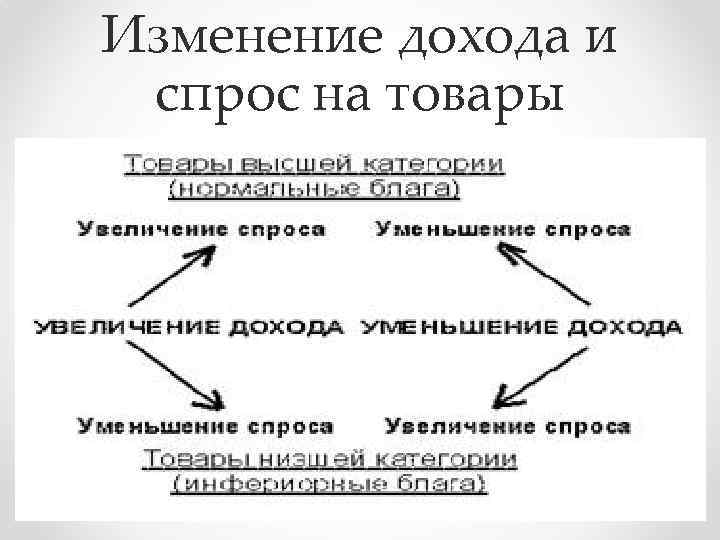 Изменение дохода и спрос на товары

Товары высшей категории (нормальные блага)

Увеличение спроса

Уменьшение спроса

УВЕЛИЧЕНИЕ ДОХОДА

УМЕНЬШЕНИЕ ДОХОДА

Уменьшение спроса

Увеличение спроса

Товары низшей категории (инфериорные блага)